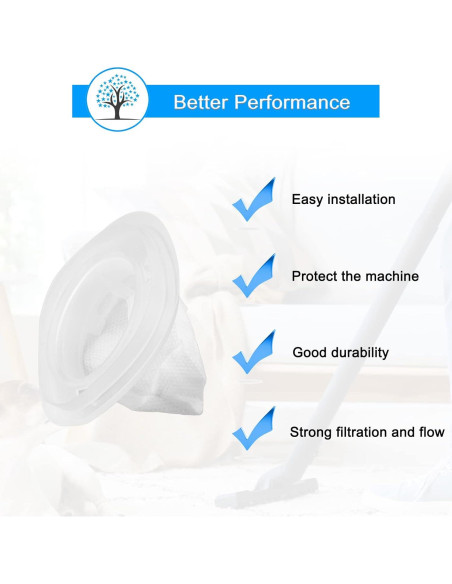 Better Performance

Easy installation

Protect the machine

Good durability

Strong filtration and flow